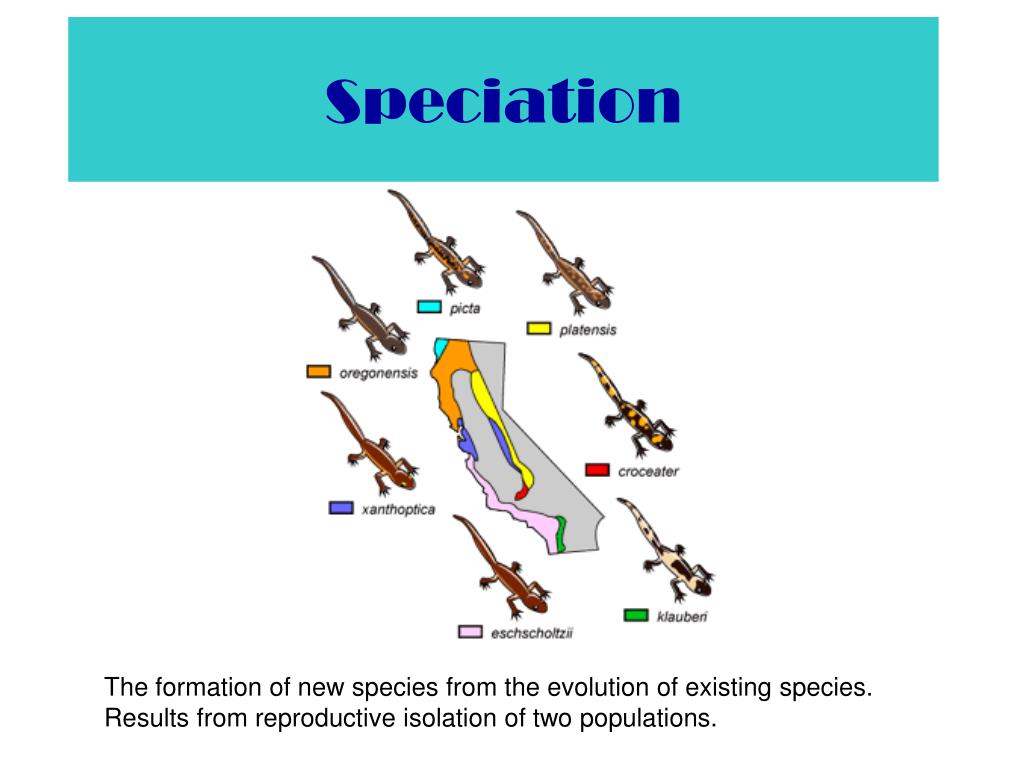 Speciation

picta

platensis

oregonensis

croceater

xanthoptica

klauberi

eschscholtzii

The formation of new species from the evolution of existing species. Results from reproductive isolation of two populations.